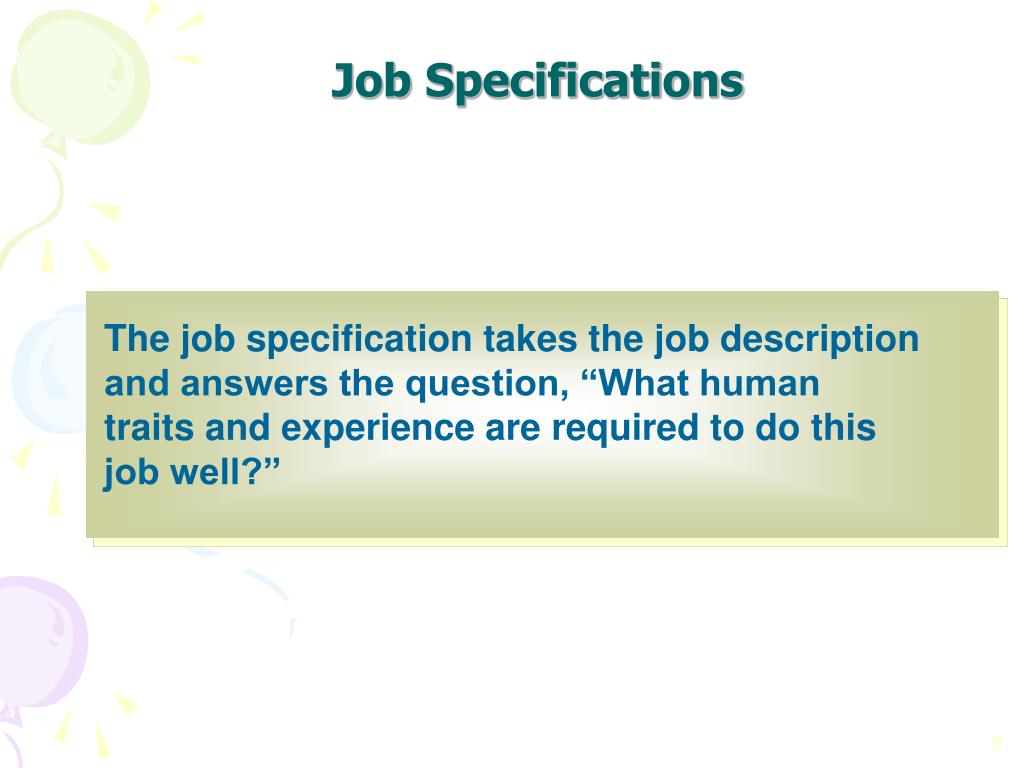 Job Specifications

The job specification takes the job description and answers the question, “What human traits and experience are required to do this job well?”

9